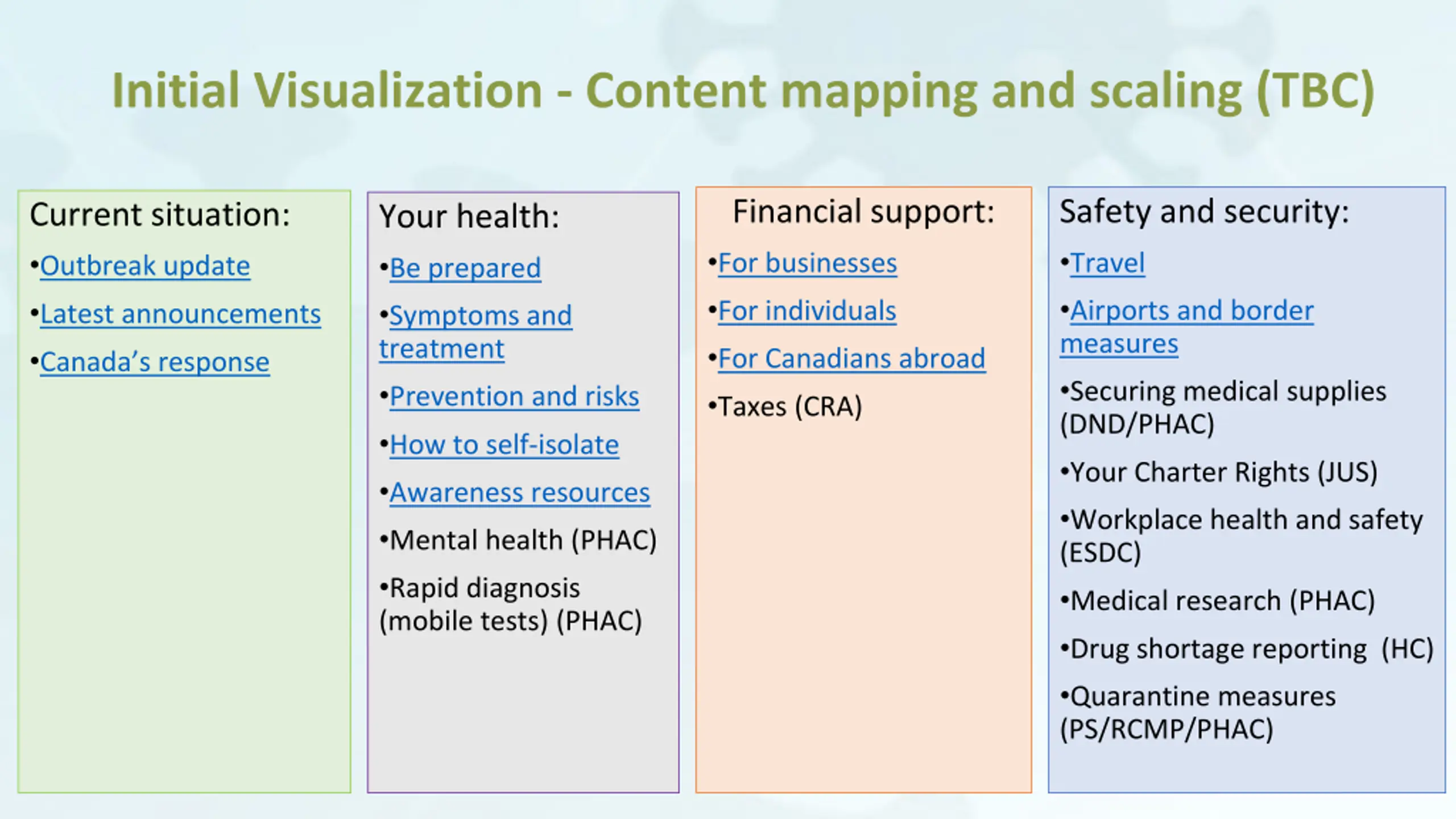 Initial Visualization - Content mapping and scaling (TBC)

Current situation:

•Outbreak update

•Latest announcements

•Canada's response

Your health:

•Be prepared

•Symptoms and treatment

•Prevention and risks

•How to self-isolate

•Awareness resources

•Mental health (PHAC)

•Rapid diagnosis (mobile tests) (PHAC)

Financial support:

•For businesses

•For individuals

•For Canadians abroad

•Taxes (CRA)

Safety and security:

•Travel

•Airports and border measures

•Securing medical supplies (DND/PHAC)

•Your Charter Rights (JUS)

•Workplace health and safety (ESDC)

•Medical research (PHAC)

•Drug shortage reporting (HC)

•Quarantine measures (PS/RCMP/PHAC)